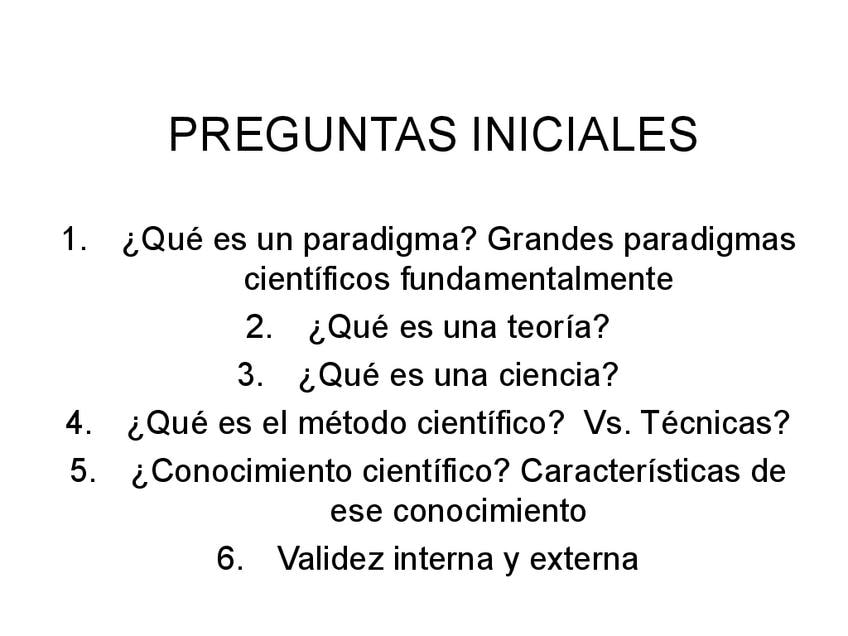 PREGUNTAS INICIALES

1. ¿Qué es un paradigma? Grandes paradigmas científicos fundamentalmente
2. ¿Qué es una teoría?
3. ¿Qué es una ciencia?
4. ¿Qué es el método científico? Vs. Técnicas?
5. ¿Conocimiento científico? Características de ese conocimiento
6. Validez interna y externa